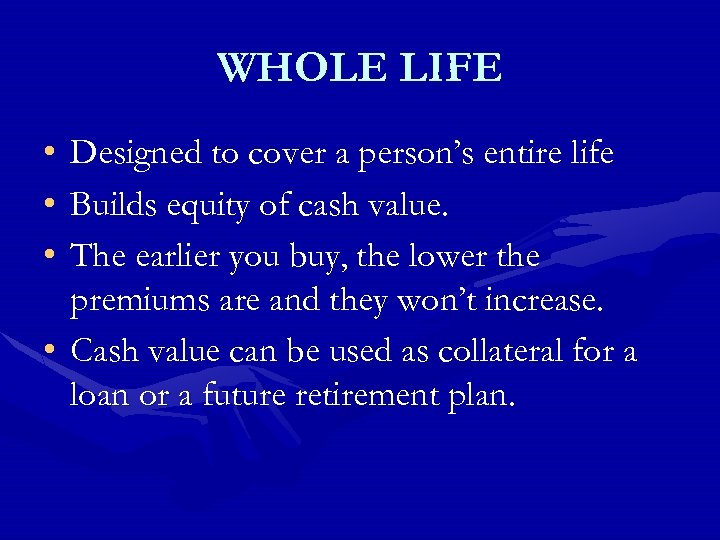 WHOLE LIFE

• Designed to cover a person's entire life
• Builds equity of cash value.
• The earlier you buy, the lower the premiums are and they won't increase.
• Cash value can be used as collateral for a loan or a future retirement plan.